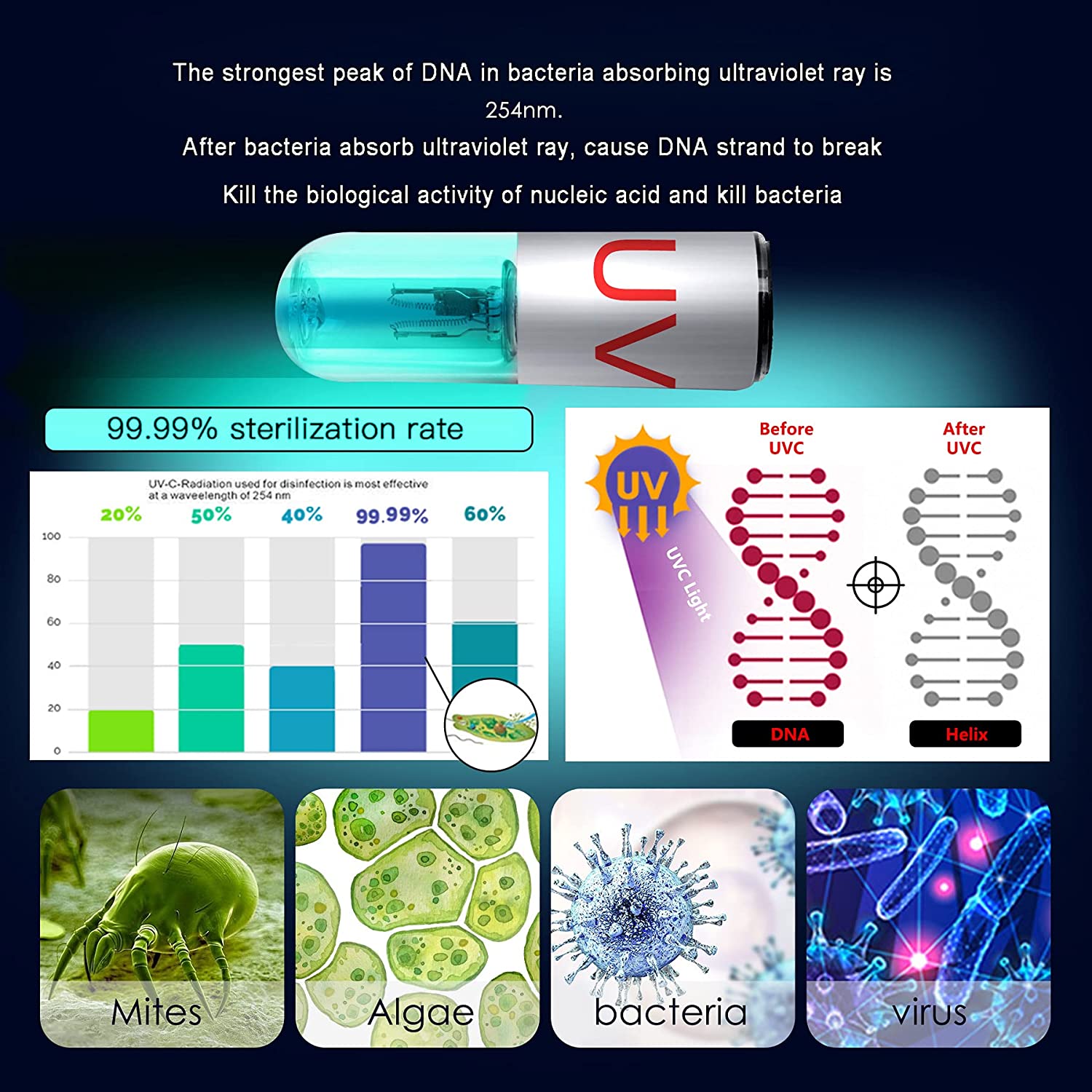 The strongest peak of DNA in bacteria absorbing ultraviolet ray is 254nm.

After bacteria absorb ultraviolet ray, cause DNA strand to break

Kill the biological activity of nucleic acid and kill bacteria

UV

99.99% sterilization rate

UV-C-Radiation used for disinfection is most effective at a wavelength of 254 nm

20% 50% 40% 99.99% 60%

100
80
60
40
20
0

UV

UVC Light

Before UVC

After UVC

DNA

Helix

Mites

Algae

bacteria

virus